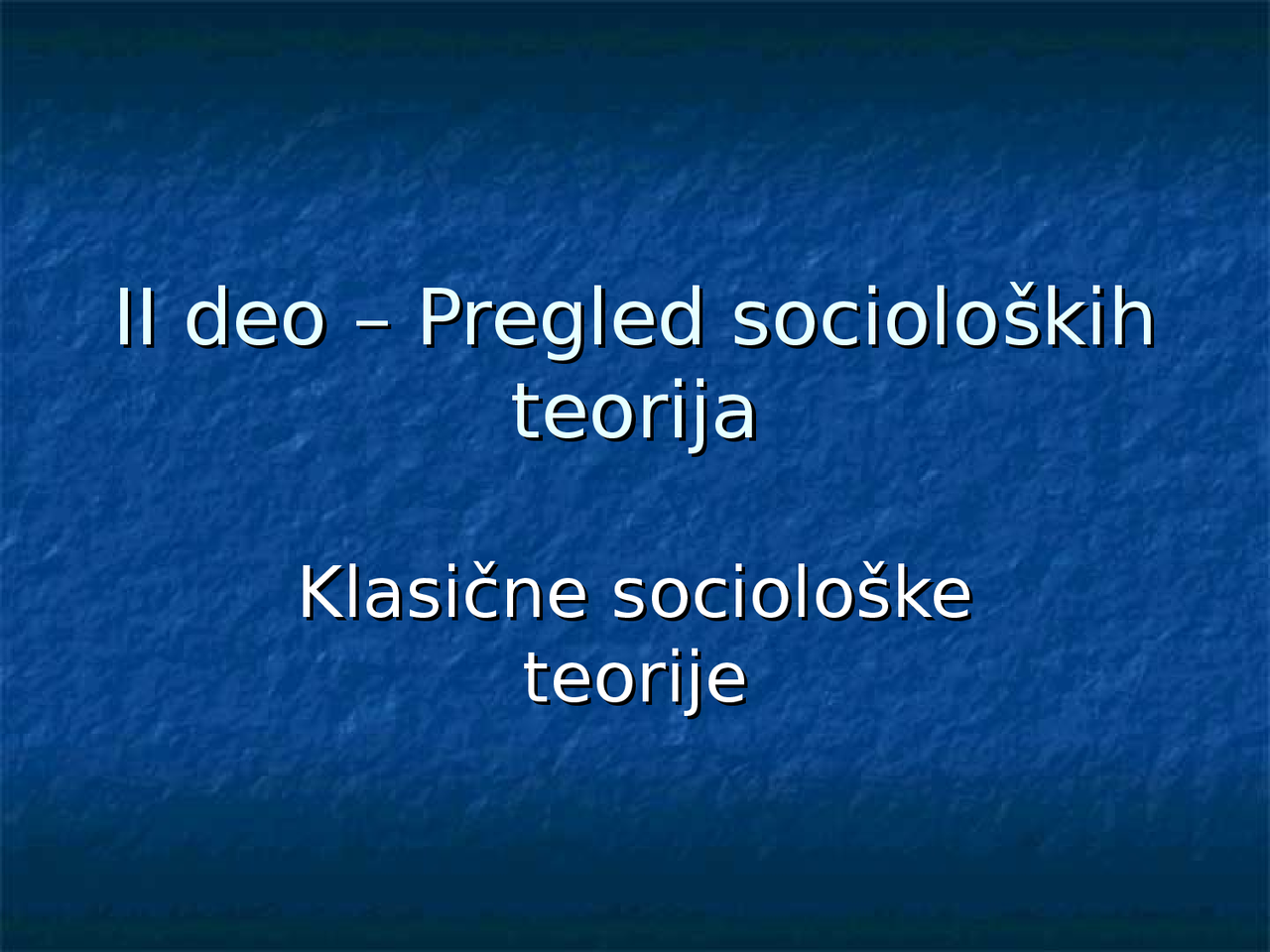 II deo – Pregled socioloških teorija

Klasične sociološke teorije